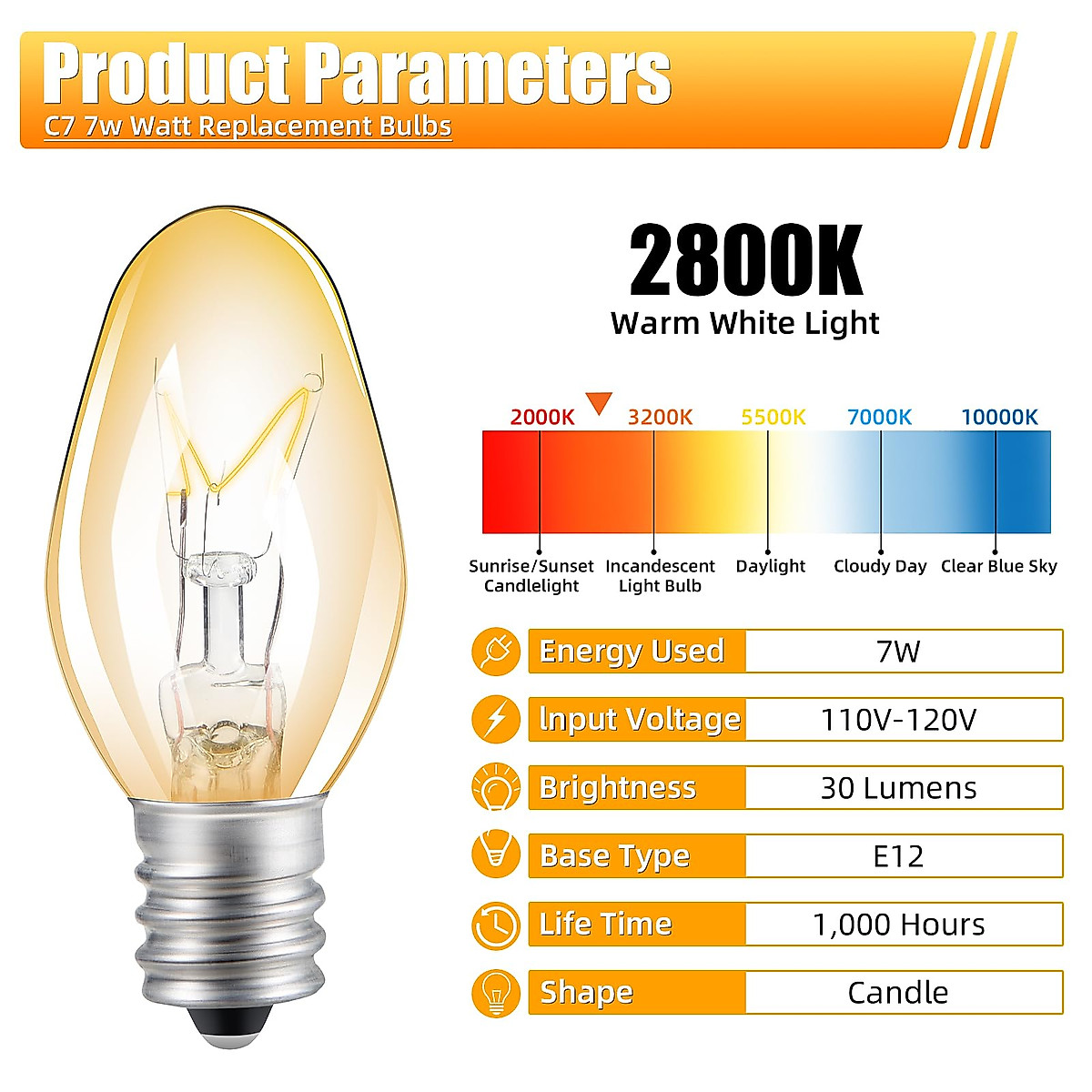 Product Parameters
C7 7w Watt Replacement Bulbs

2800K
Warm White Light

2000K 3200K 5500K 7000K 10000K

Sunrise/Sunset Candlelight
Incandescent Light Bulb
Daylight
Cloudy Day
Clear Blue Sky

| Energy Used | 7W |
|---|---|
| Input Voltage | 110V-120V |
| Brightness | 30 Lumens |
| Base Type | E12 |
| Life Time | 1,000 Hours |
| Shape | Candle |